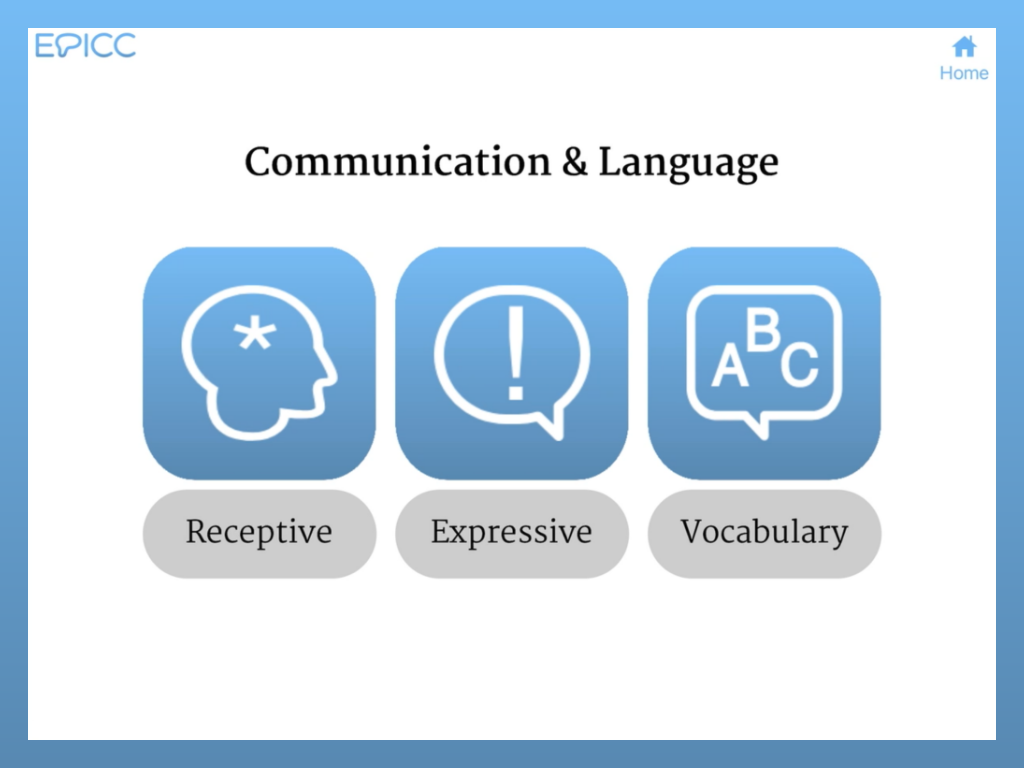 EPICC

Home

Communication & Language

*

!

ABC

Receptive

Expressive

Vocabulary